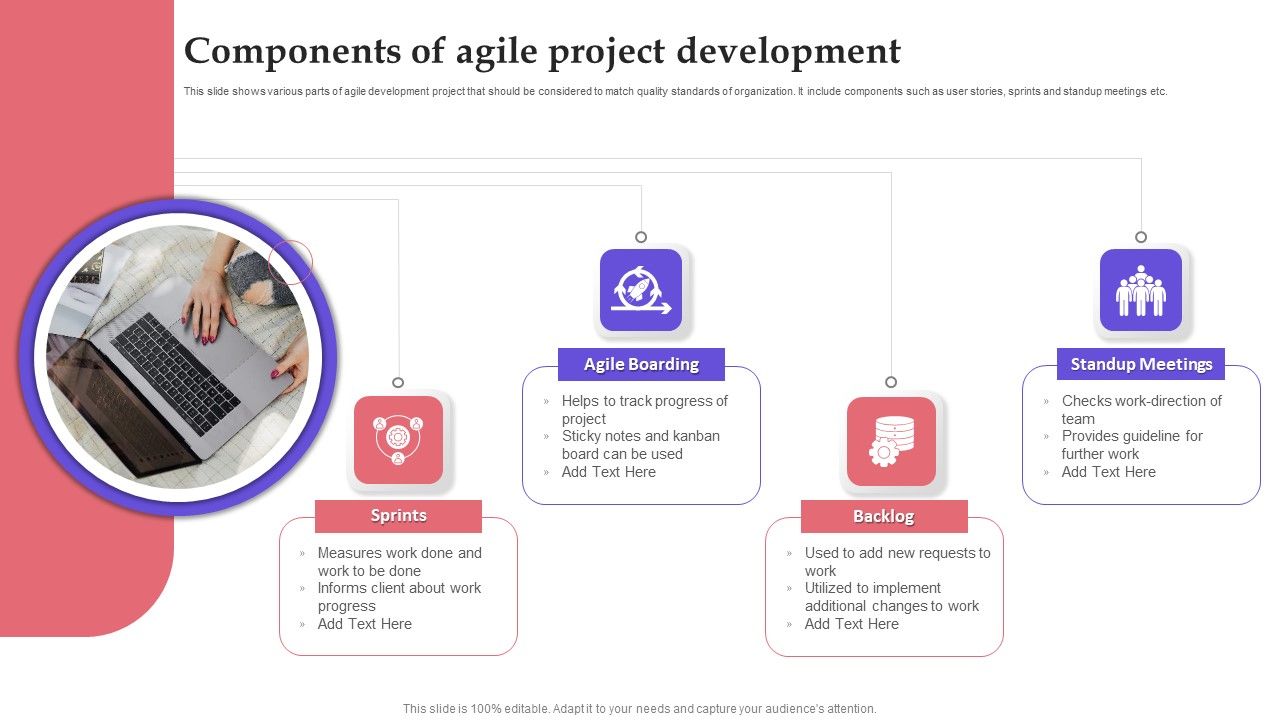 Components of agile project development

This slide shows various parts of agile development project that should be considered to match quality standards of organization. It include components such as user stories, sprints and standup meetings etc.

Sprints

» Measures work done and work to be done
» Informs client about work progress
» Add Text Here

Agile Boarding

» Helps to track progress of project
» Sticky notes and kanban board can be used
» Add Text Here

Backlog

» Used to add new requests to work
» Utilized to implement additional changes to work
» Add Text Here

Standup Meetings

» Checks work-direction of team
» Provides guideline for further work
» Add Text Here

This slide is 100% editable. Adapt it to your needs and capture your audience's attention.